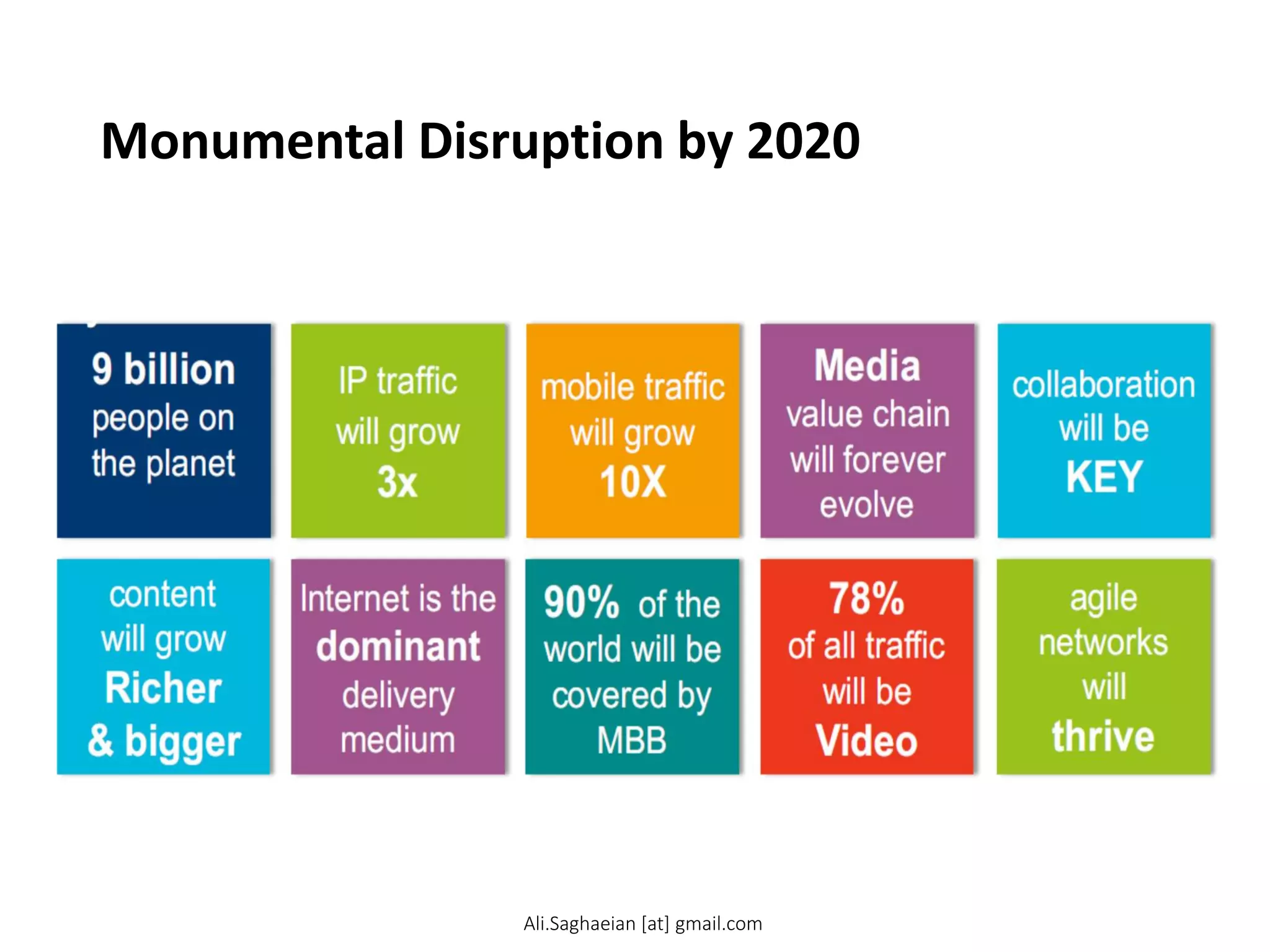 Monumental Disruption by 2020

9 billion people on the planet

IP traffic will grow 3x

mobile traffic will grow 10X

Media value chain will forever evolve

collaboration will be KEY

content will grow Richer & bigger

Internet is the dominant delivery medium

90% of the world will be covered by MBB

78% of all traffic will be Video

agile networks will thrive

Ali.Saghaeian [at] gmail.com